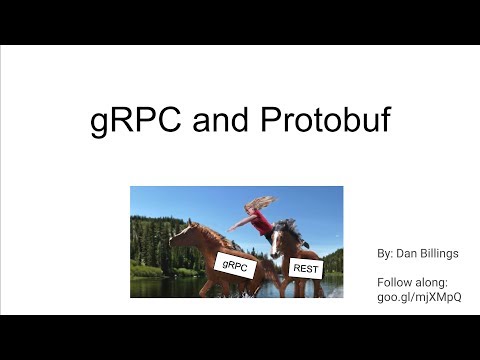 gRPC and Protobuf

gRPC

REST

By: Dan Billings

Follow along:
goo.gl/mjXMpQ